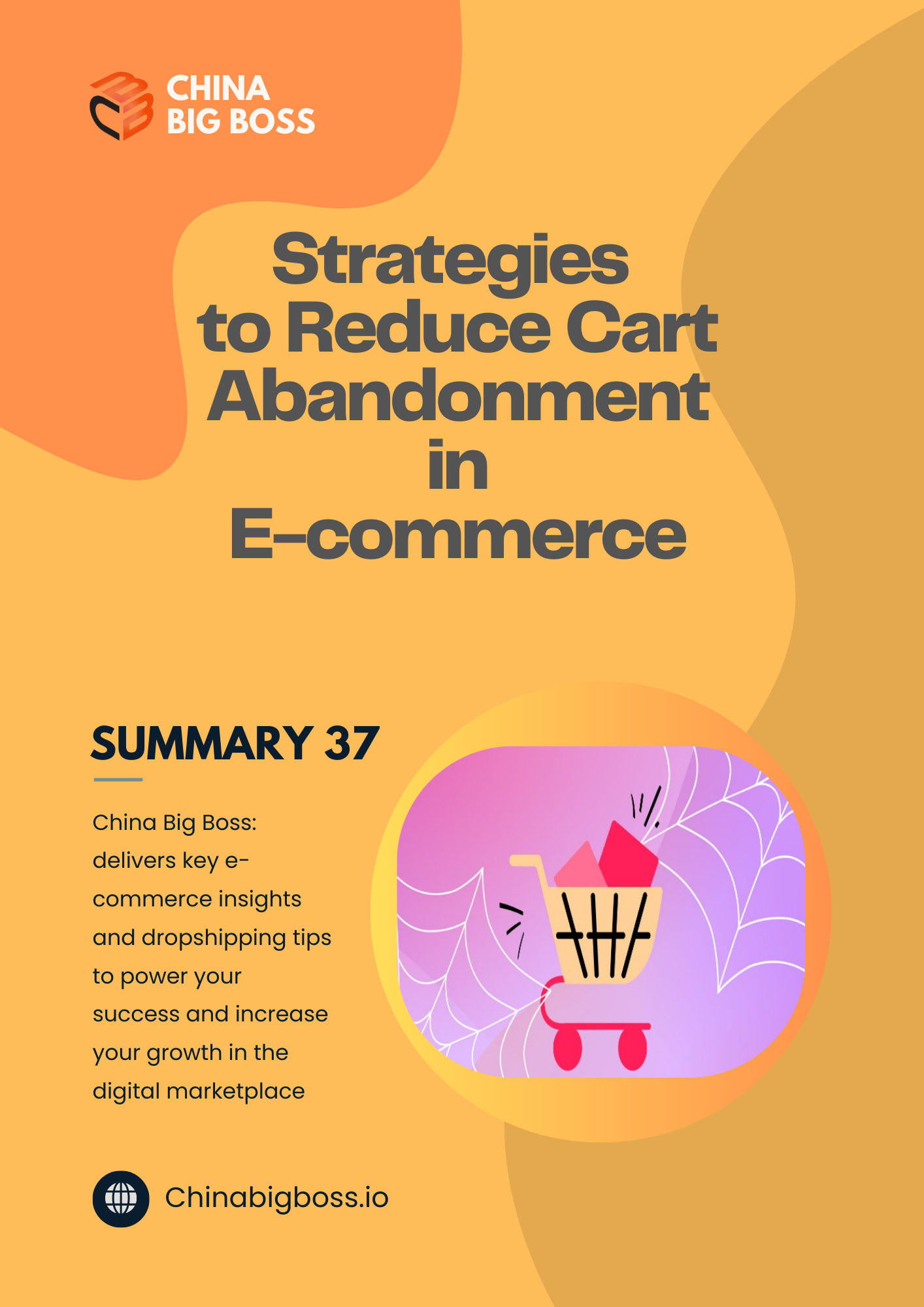 CHINA
BIG BOSS

Strategies to Reduce Cart Abandonment in E-commerce

SUMMARY 37

China Big Boss: delivers key e-commerce insights and dropshipping tips to power your success and increase your growth in the digital marketplace

Chinabigboss.io